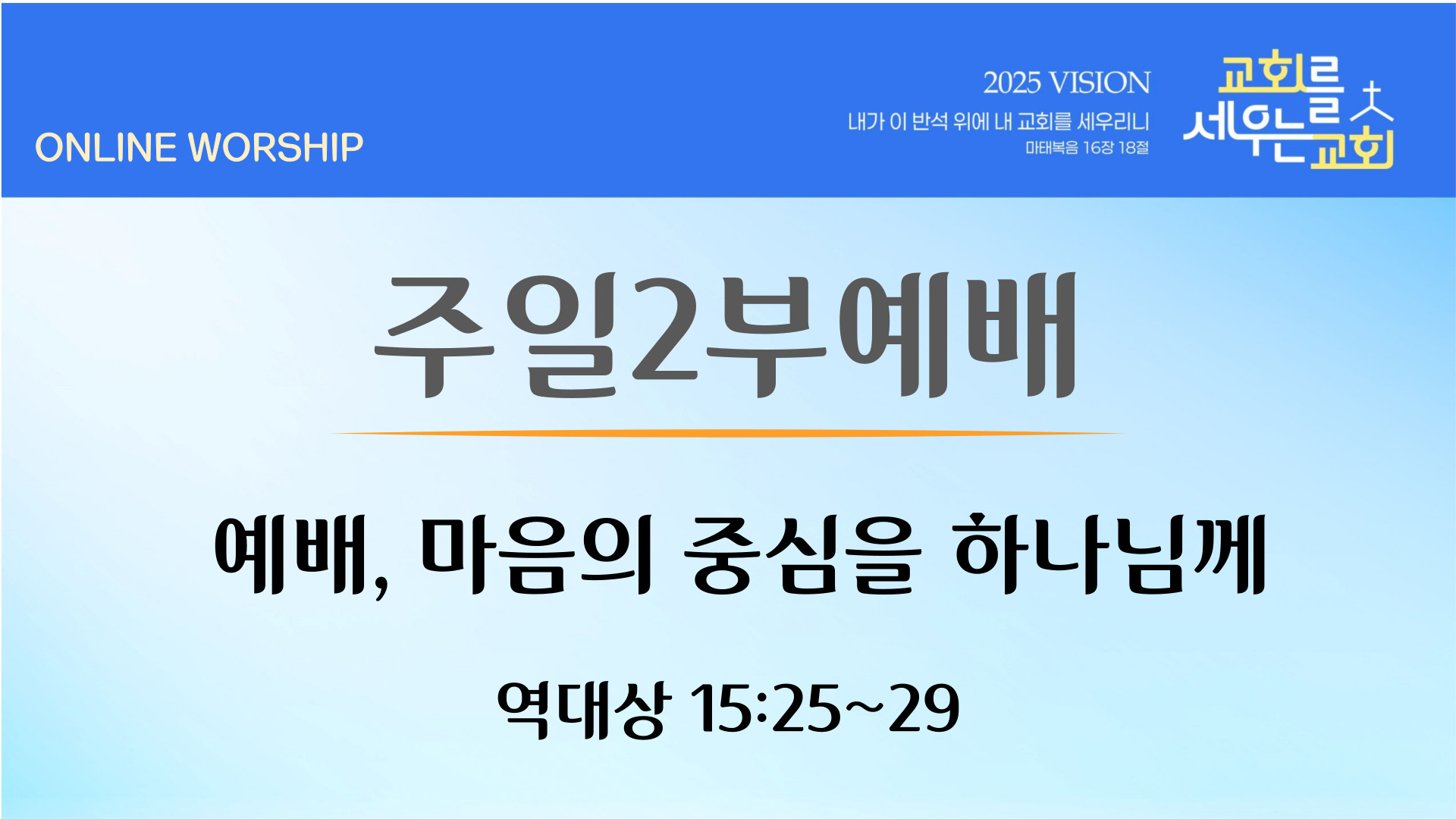 ONLINE WORSHIP

2025 VISION
내가 이 반석 위에 내 교회를 세우리니
마태복음 16장 18절

교회를 세우는 교회

주일2부예배

예배, 마음의 중심을 하나님께

역대상 15:25~29